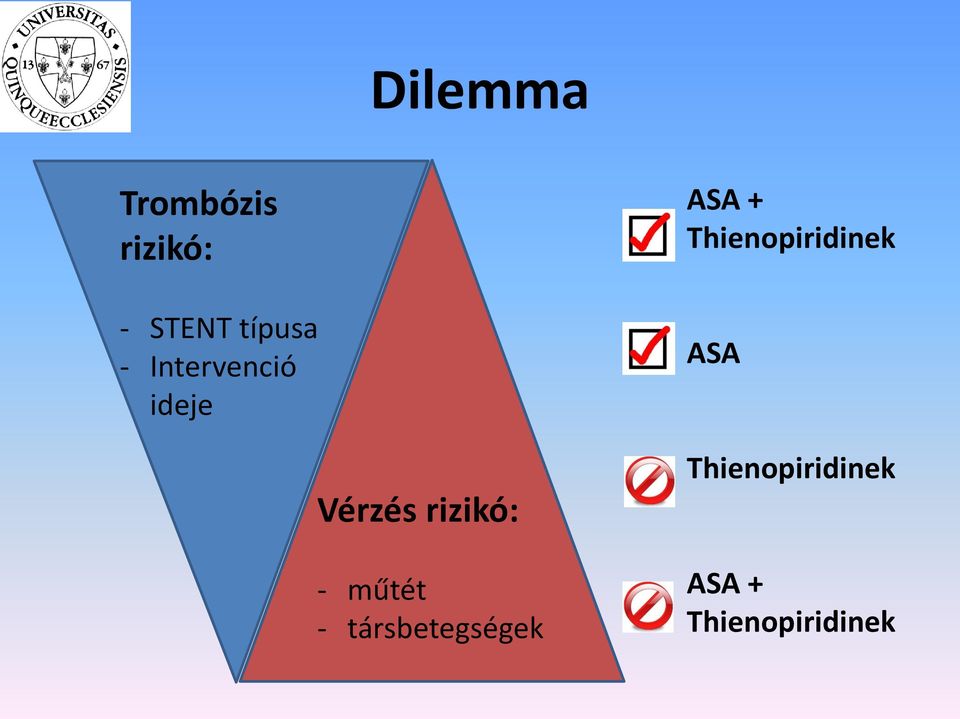 UNIVERSITAS QUINQUEECCLESIENSIS 13 67

Dilemma

Trombózis rizikó:

- STENT típusa
- Intervenció ideje

Vérzés rizikó:

- műtét
- társbetegségek

ASA + Thienopiridinek

ASA

Thienopiridinek

ASA + Thienopiridinek